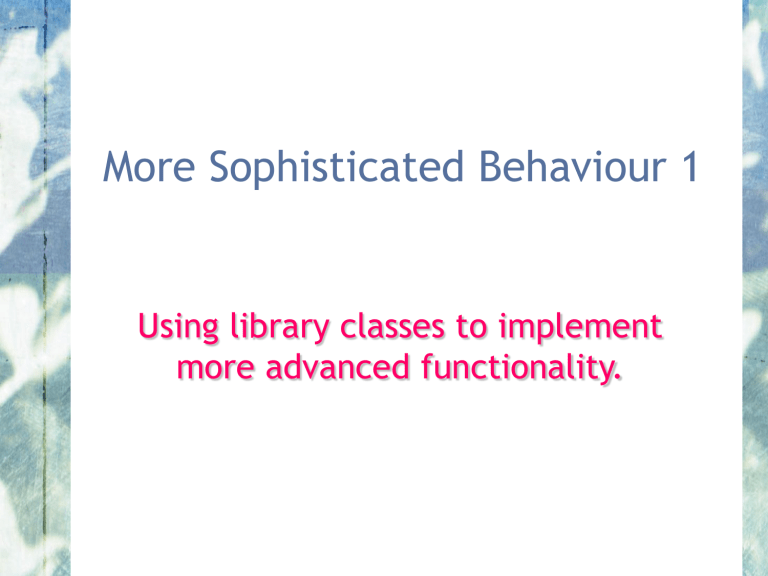 More Sophisticated Behaviour 1

Using library classes to implement more advanced functionality.